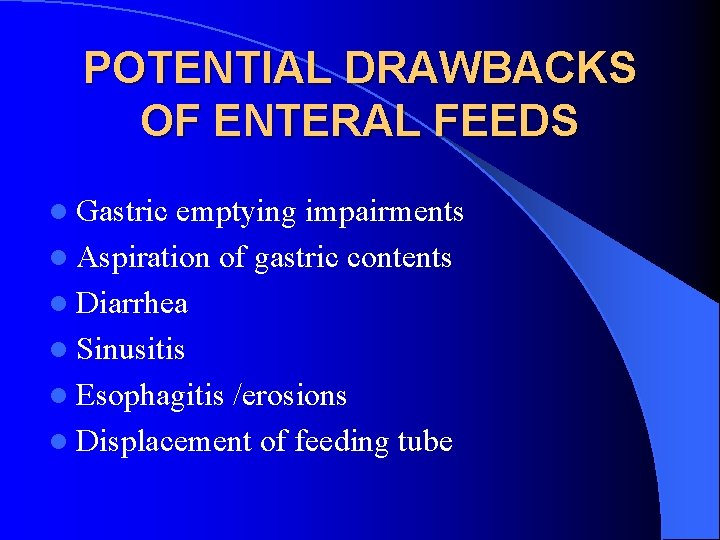 POTENTIAL DRAWBACKS OF ENTERAL FEEDS

- Gastric emptying impairments
- Aspiration of gastric contents
- Diarrhea
- Sinusitis
- Esophagitis /erosions
- Displacement of feeding tube